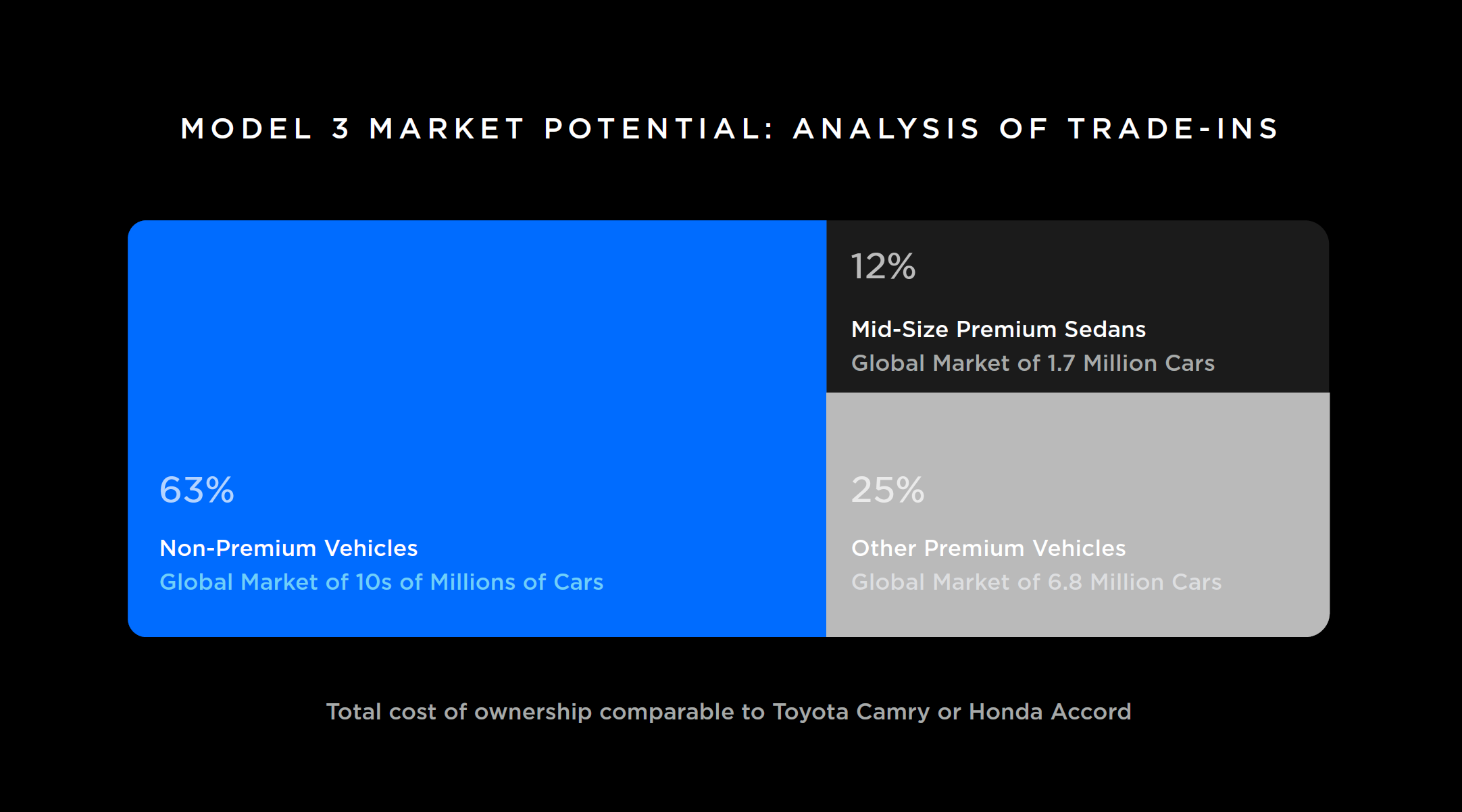 MODEL 3 MARKET POTENTIAL: ANALYSIS OF TRADE-INS

63%

Non-Premium Vehicles

Global Market of 10s of Millions of Cars

12%

Mid-Size Premium Sedans

Global Market of 1.7 Million Cars

25%

Other Premium Vehicles

Global Market of 6.8 Million Cars

Total cost of ownership comparable to Toyota Camry or Honda Accord